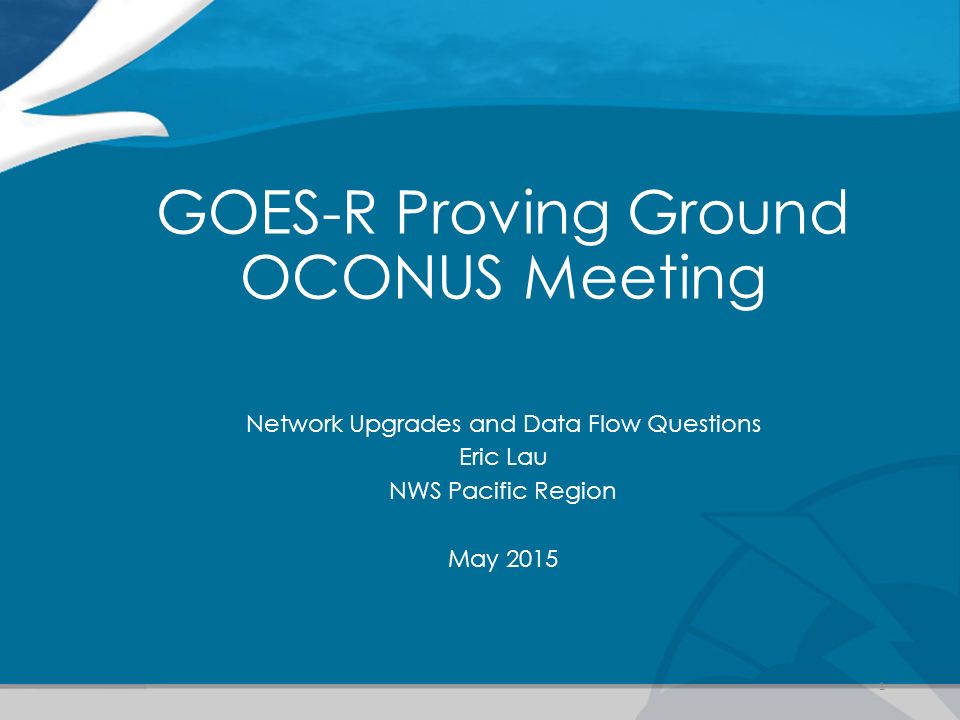 GOES-R Proving Ground OCONUS Meeting

Network Upgrades and Data Flow Questions
Eric Lau
NWS Pacific Region

May 2015